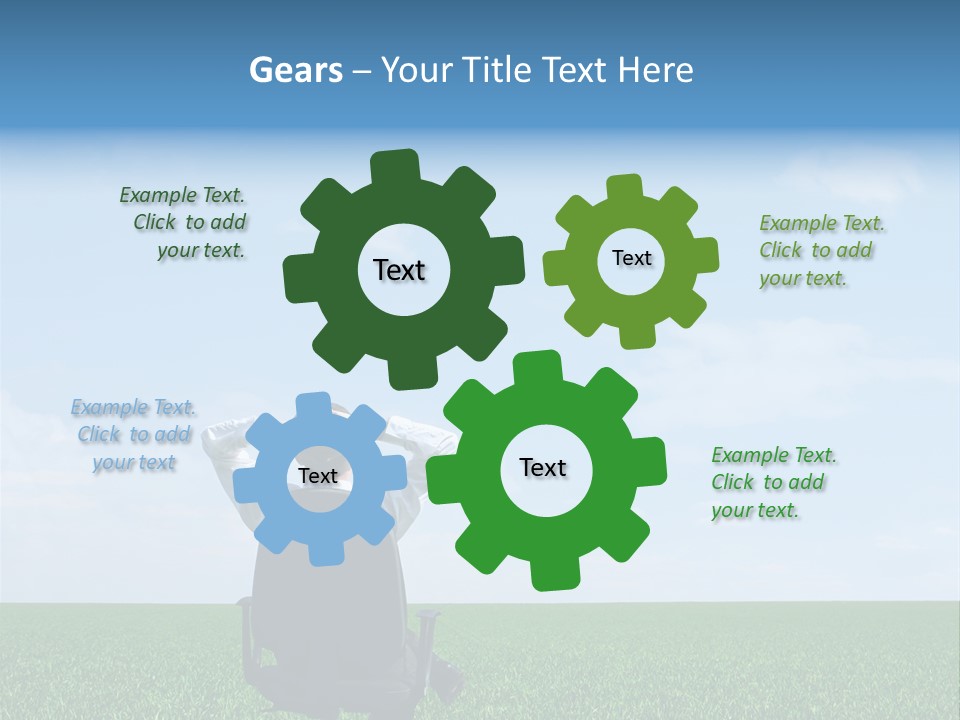 Gears – Your Title Text Here

Example Text. Click to add your text.

Text

Text

Example Text. Click to add your text.

Example Text. Click to add your text

Text

Text

Example Text. Click to add your text.